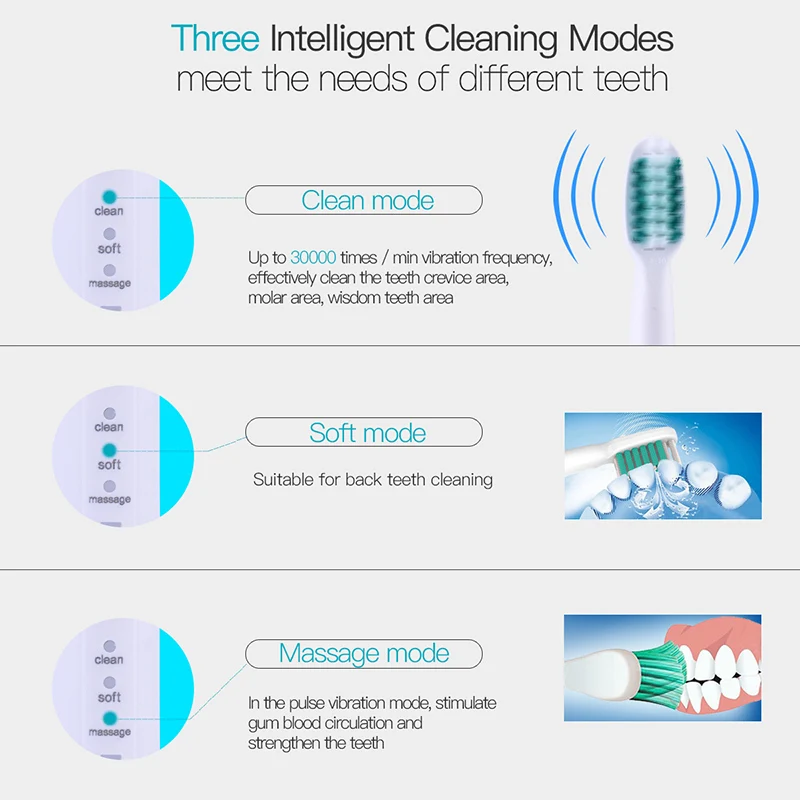 Three Intelligent Cleaning Modes
meet the needs of different teeth

clean
soft
massage

Clean mode

Up to 30000 times / min vibration frequency, effectively clean the teeth crevice area, molar area, wisdom teeth area

clean
soft
massage

Soft mode

Suitable for back teeth cleaning

clean
soft
massage

Massage mode

In the pulse vibration mode, stimulate gum blood circulation and strengthen the teeth